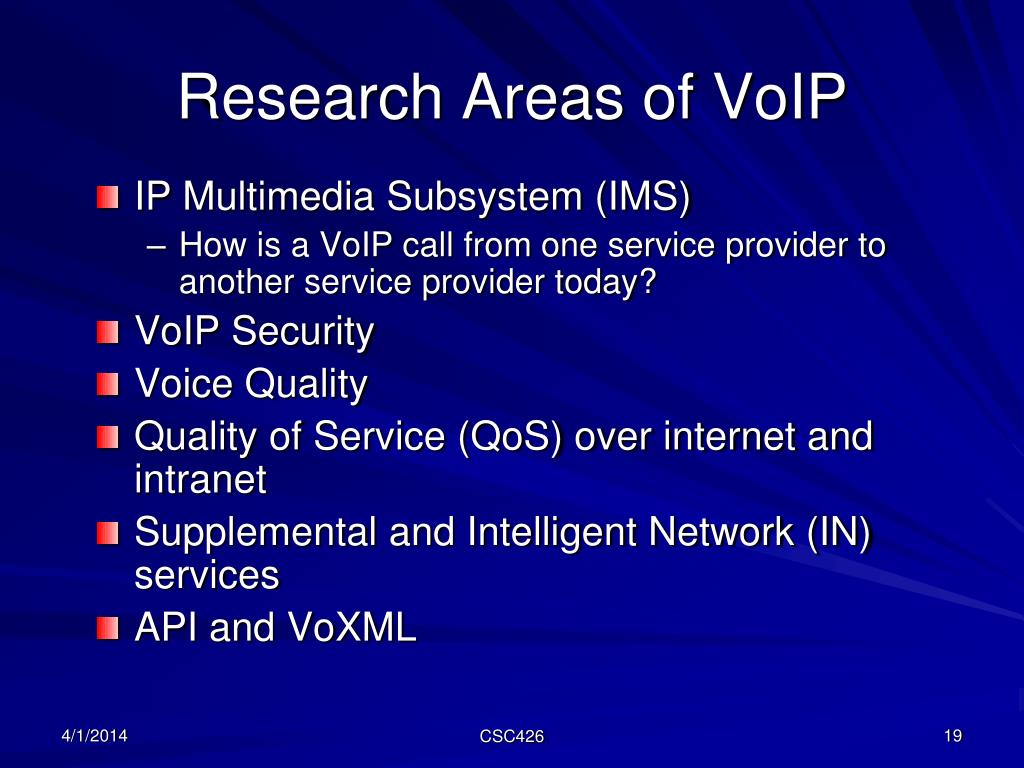 Research Areas of VoIP

IP Multimedia Subsystem (IMS)

– How is a VoIP call from one service provider to another service provider today?

VoIP Security

Voice Quality

Quality of Service (QoS) over internet and intranet

Supplemental and Intelligent Network (IN) services

API and VoXML

4/1/2014

CSC426

19